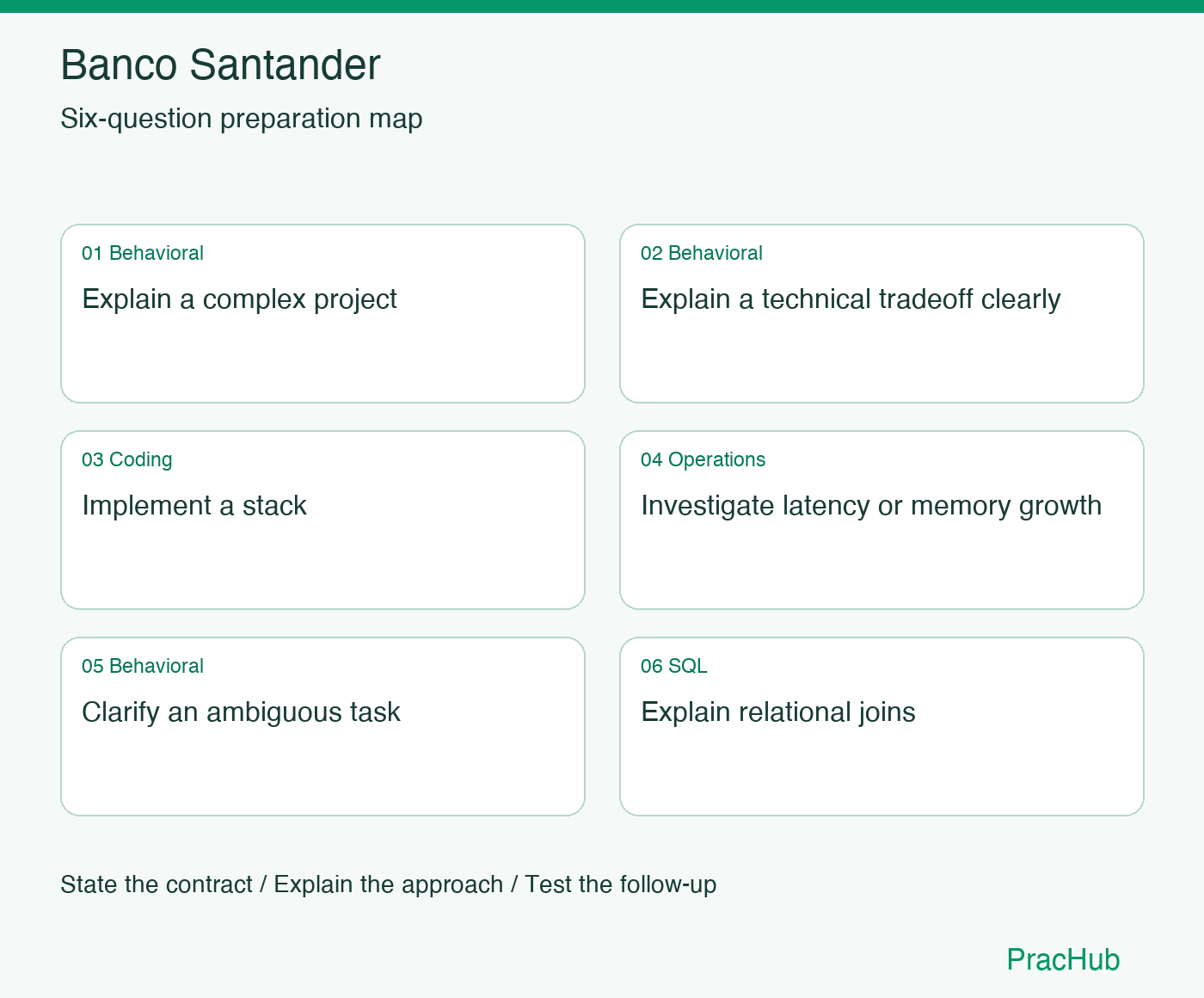 Banco Santander

Six-question preparation map

01 Behavioral

Explain a complex project

02 Behavioral

Explain a technical tradeoff clearly

03 Coding

Implement a stack

04 Operations

Investigate latency or memory growth

05 Behavioral

Clarify an ambiguous task

06 SQL

Explain relational joins

State the contract / Explain the approach / Test the follow-up

PracHub